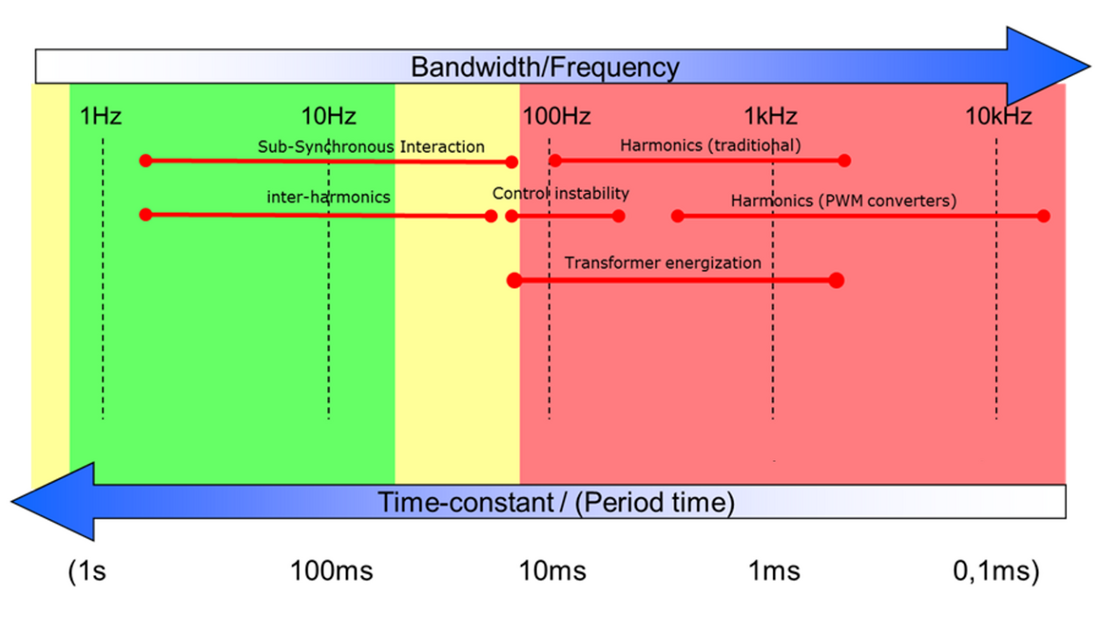 Bandwidth/Frequency

1Hz

10Hz

100Hz

1kHz

10kHz

Sub-Synchronous Interaction

Harmonics (traditional)

inter-harmonics

Control instability

Harmonics (PWM converters)

Transformer energization

Time-constant / (Period time)

(1s

100ms

10ms

1ms

0,1ms)